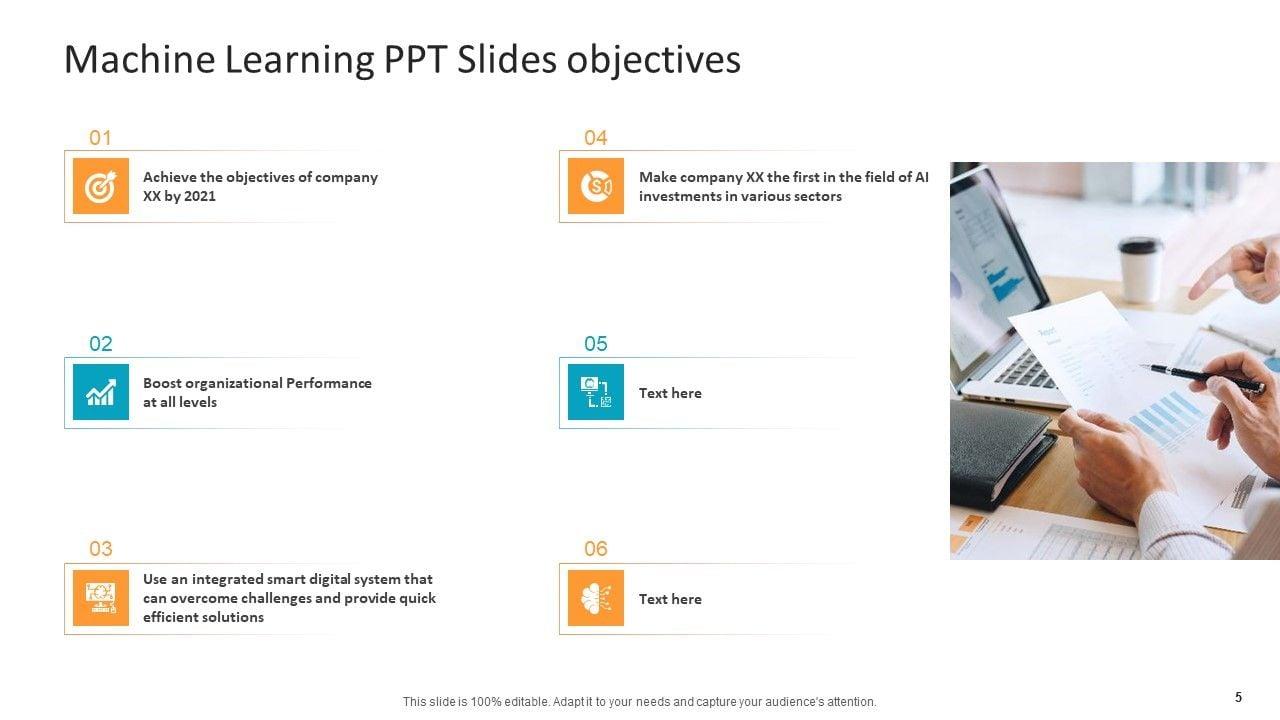 Machine Learning PPT Slides objectives

01

Achieve the objectives of company XX by 2021

02

Boost organizational Performance at all levels

03

Use an integrated smart digital system that can overcome challenges and provide quick efficient solutions

04

Make company XX the first in the field of AI investments in various sectors

05

Text here

06

Text here

This slide is 100% editable. Adapt it to your needs and capture your audience's attention.

5